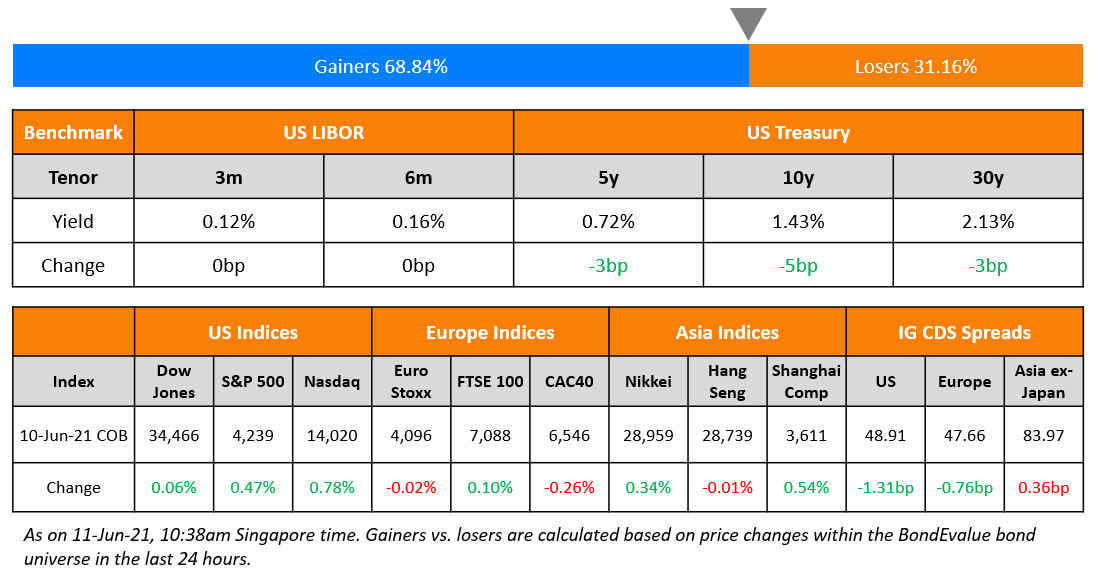 Gainers 68.84%

Losers 31.16%

| Benchmark | US LIBOR | | US Treasury | | |
|---|---|---|---|---|---|
| Tenor | 3m | 6m | 5y | 10y | 30y |
| Yield | 0.12% | 0.16% | 0.72% | 1.43% | 2.13% |
| Change | 0bp | 0bp | -3bp | -5bp | -3bp |

| | US Indices | | | Europe Indices | | | Asia Indices | | | IG CDS Spreads | | |
|---|---|---|---|---|---|---|---|---|---|---|---|---|
| Index | Dow Jones | S&P 500 | Nasdaq | Euro Stoxx | FTSE 100 | CAC40 | Nikkei | Hang Seng | Shanghai Comp | US | Europe | Asia ex-Japan |
| 10-Jun-21 COB | 34,466 | 4,239 | 14,020 | 4,096 | 7,088 | 6,546 | 28,959 | 28,739 | 3,611 | 48.91 | 47.66 | 83.97 |
| Change | 0.06% | 0.47% | 0.78% | -0.02% | 0.10% | -0.26% | 0.34% | -0.01% | 0.54% | -1.31bp | -0.76bp | 0.36bp |

As on 11-Jun-21, 10:38am Singapore time. Gainers vs. losers are calculated based on price changes within the BondEvalue bond universe in the last 24 hours.